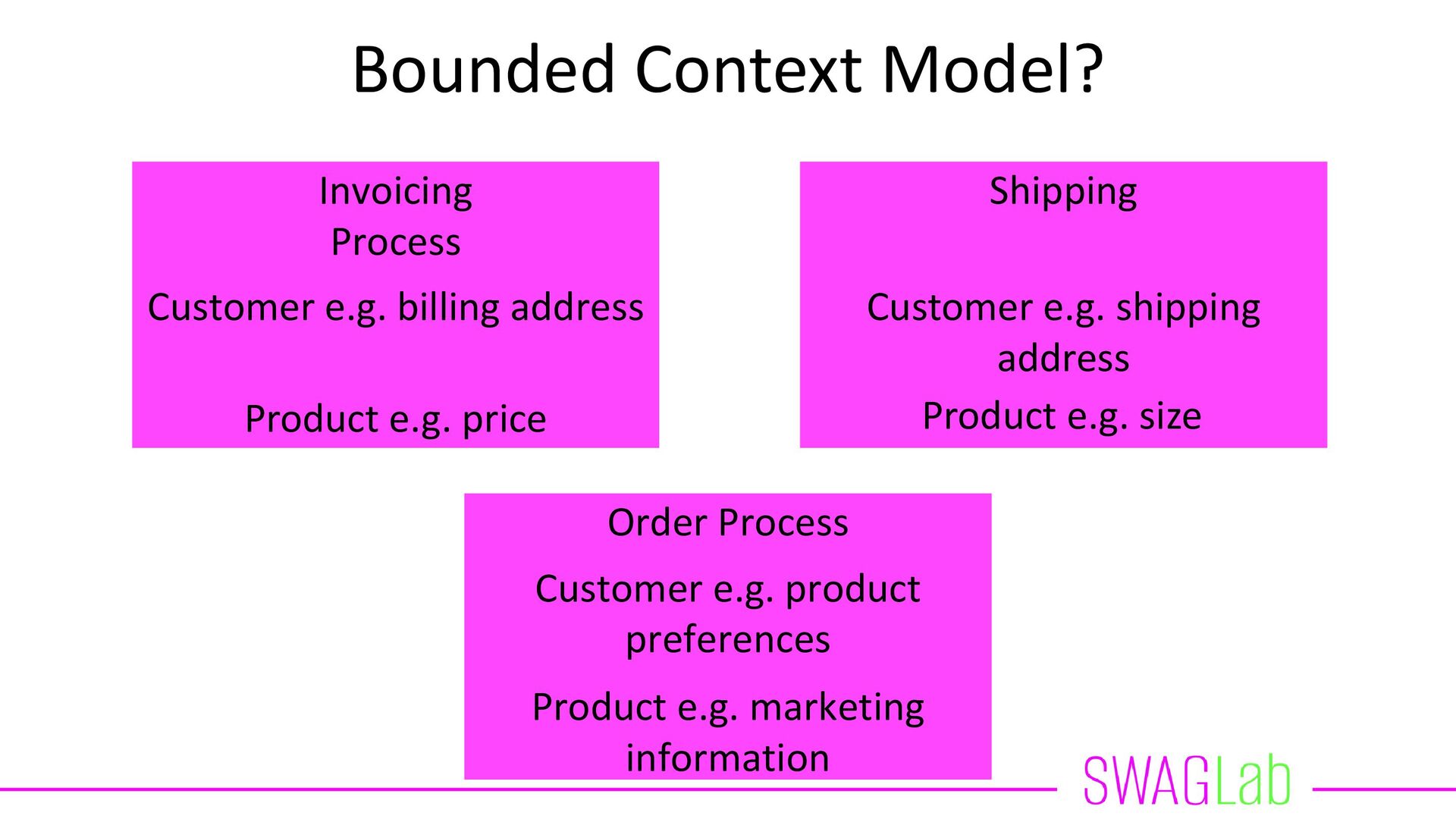 Bounded Context Model?

Invoicing Process

Customer e.g. billing address

Product e.g. price

Shipping

Customer e.g. shipping address

Product e.g. size

Order Process

Customer e.g. product preferences

Product e.g. marketing information

SWAGLab